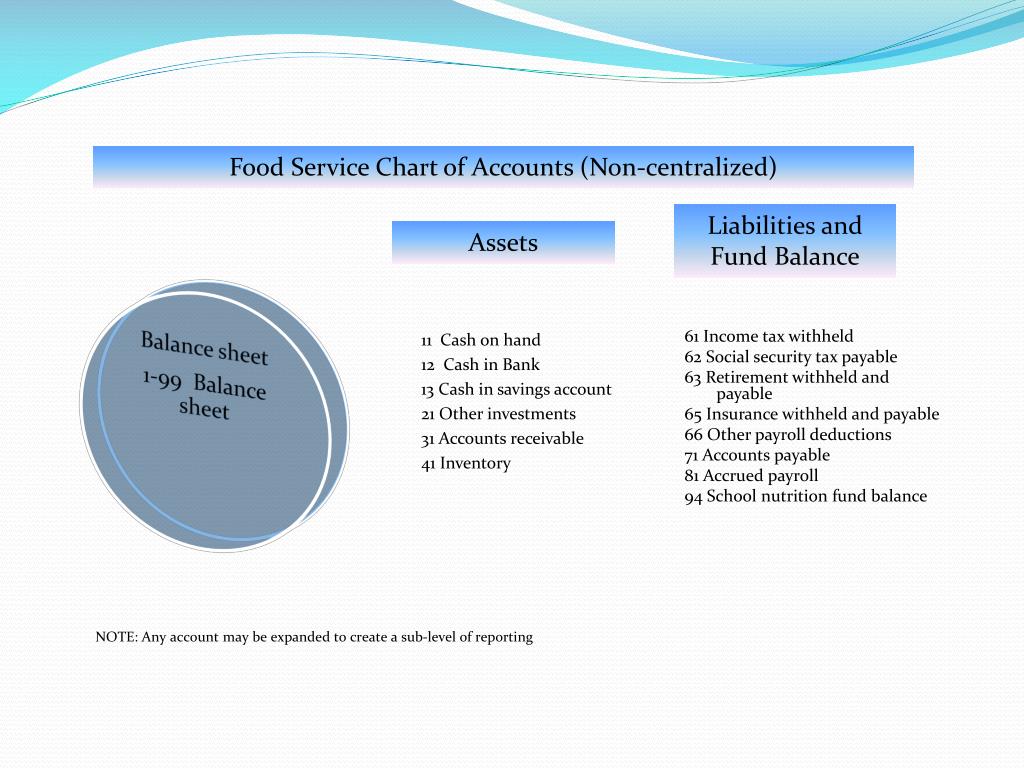 Food Service Chart of Accounts (Non-centralized)

Assets

Liabilities and Fund Balance

Balance sheet
1-99 Balance sheet

11 Cash on hand
12 Cash in Bank
13 Cash in savings account
21 Other investments
31 Accounts receivable
41 Inventory

61 Income tax withheld
62 Social security tax payable
63 Retirement withheld and payable
65 Insurance withheld and payable
66 Other payroll deductions
71 Accounts payable
81 Accrued payroll
94 School nutrition fund balance

NOTE: Any account may be expanded to create a sub-level of reporting